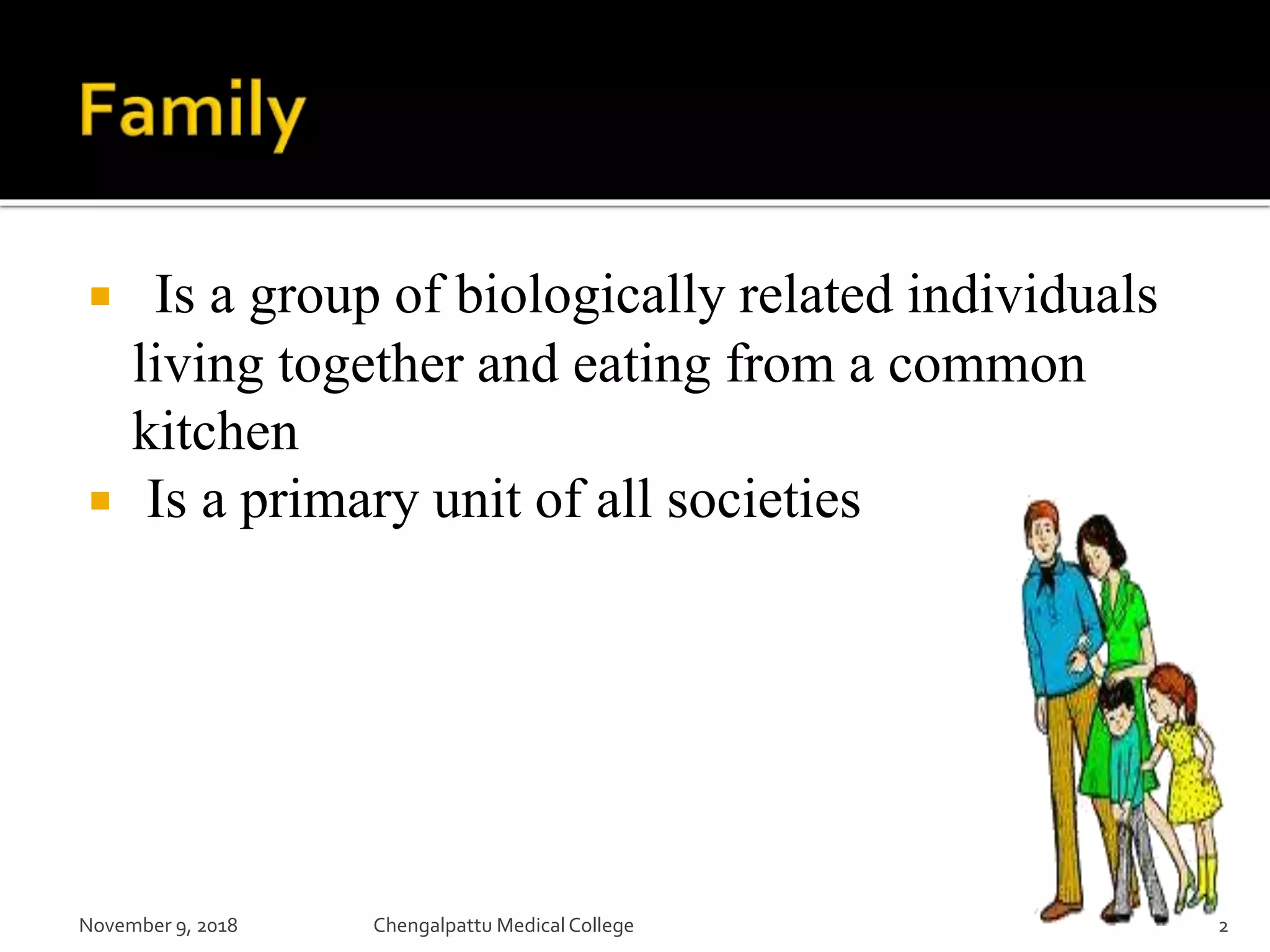 Family

▪ Is a group of biologically related individuals living together and eating from a common kitchen

▪ Is a primary unit of all societies

November 9, 2018

Chengalpattu Medical College

2